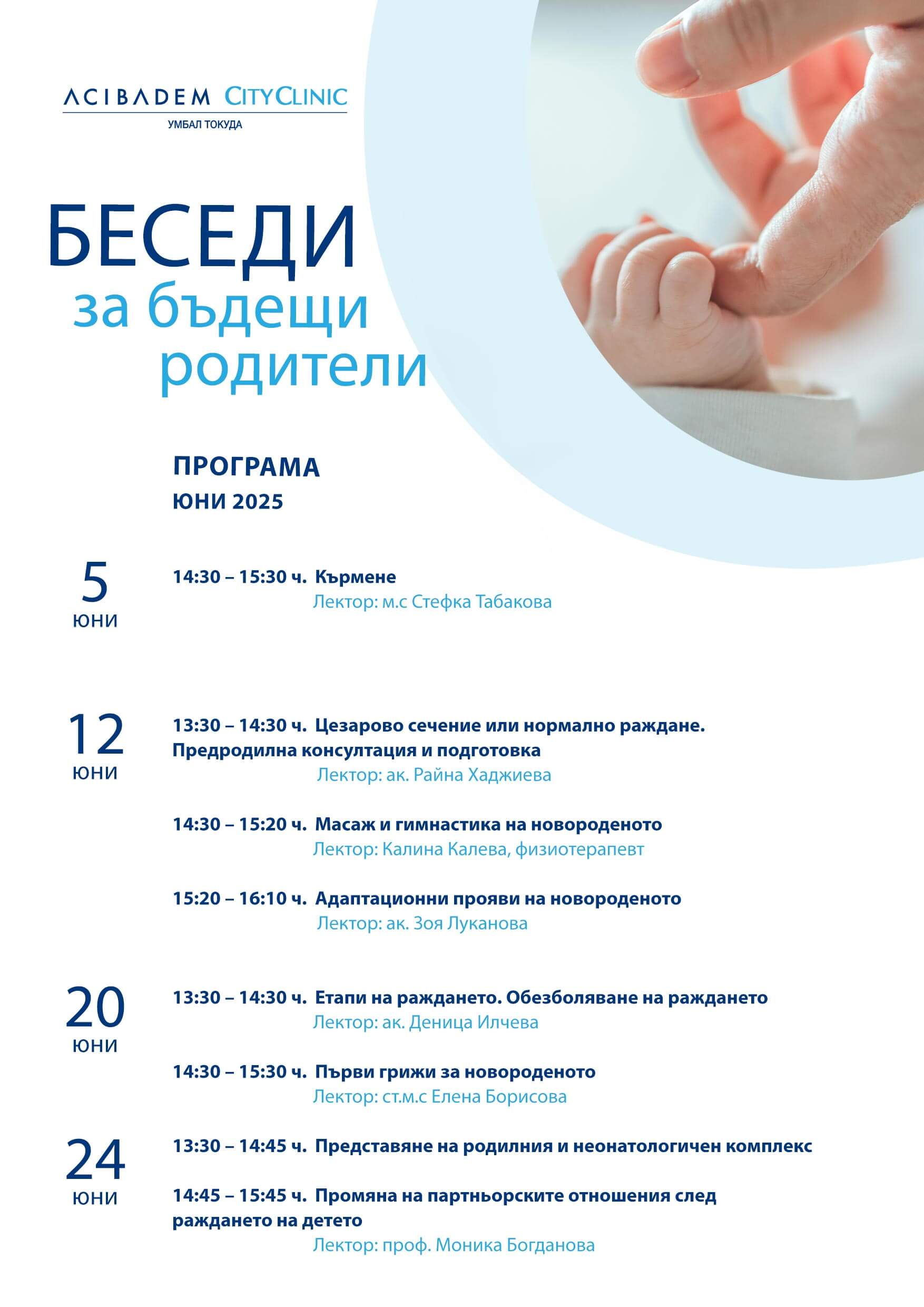 ACIBADEM CITYCLINIC
УМБАЛ ТОКУДА

БЕСЕДИ
за бъдещи родители

ПРОГРАМА
ЮНИ 2025

5
ЮНИ

14:30 – 15:30 ч. Кърмене
Лектор: м.с Стефка Табакова

12
ЮНИ

13:30 – 14:30 ч. Цезарово сечение или нормално раждане. Предродилна консултация и подготовка
Лектор: ак. Райна Хаджиева

14:30 – 15:20 ч. Масаж и гимнастика на новороденото
Лектор: Калина Калева, физиотерапевт

15:20 – 16:10 ч. Адаптационни прояви на новороденото
Лектор: ак. Зоя Луканова

20
ЮНИ

13:30 – 14:30 ч. Етапи на раждането. Обезболяване на раждането
Лектор: ак. Деница Илчева

14:30 – 15:30 ч. Първи грижи за новороденото
Лектор: ст.м.с Елена Борисова

24
ЮНИ

13:30 – 14:45 ч. Представяне на родилния и неонатологичен комплекс

14:45 – 15:45 ч. Промяна на партньорските отношения след раждането на детето
Лектор: проф. Моника Богданова